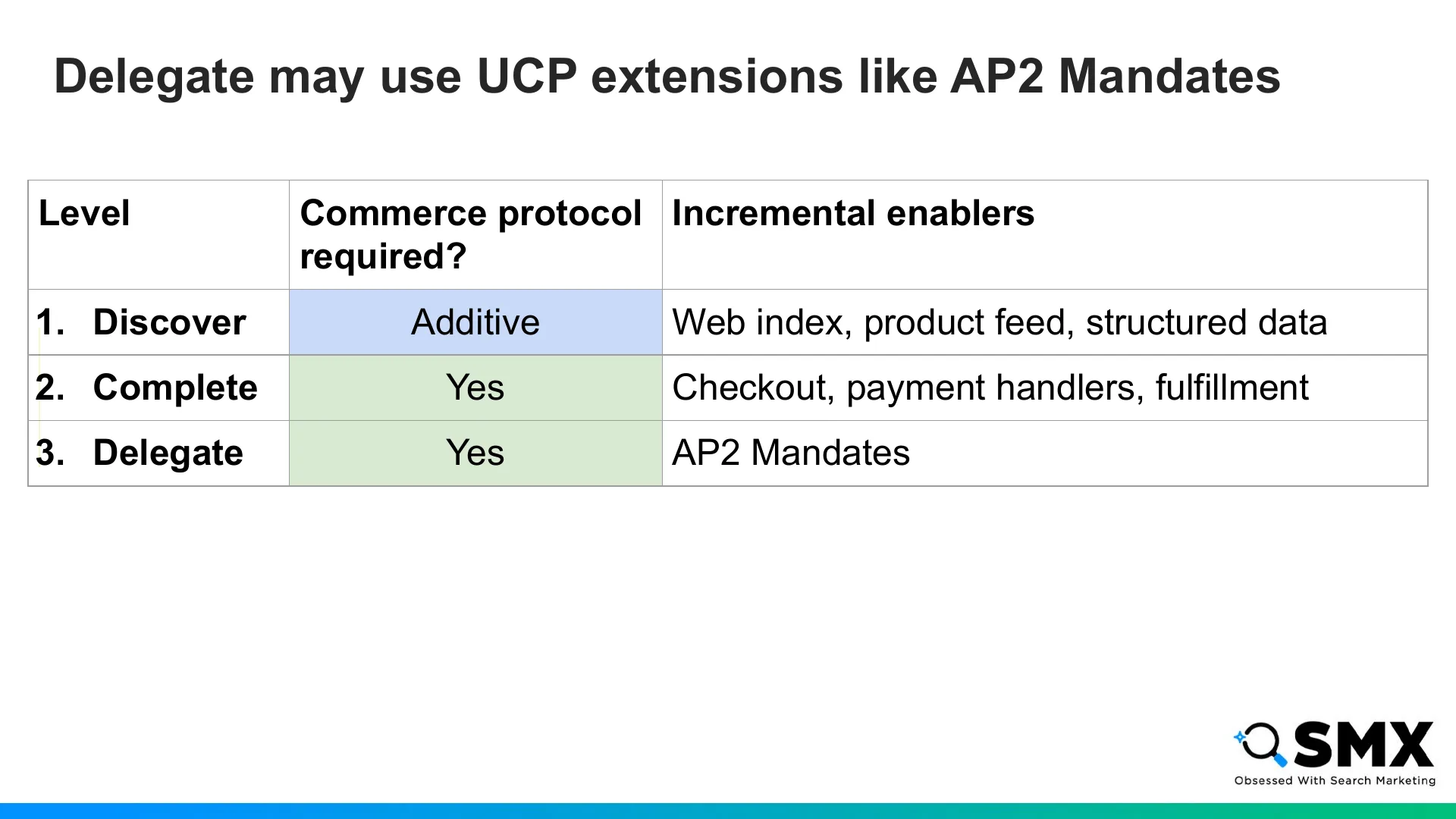 Delegate may use UCP extensions like AP2 Mandates

| Level | Commerce protocol required? | Incremental enablers |
|---|---|---|
| 1. Discover | Additive | Web index, product feed, structured data |
| 2. Complete | Yes | Checkout, payment handlers, fulfillment |
| 3. Delegate | Yes | AP2 Mandates |

SMX
Obsessed With Search Marketing